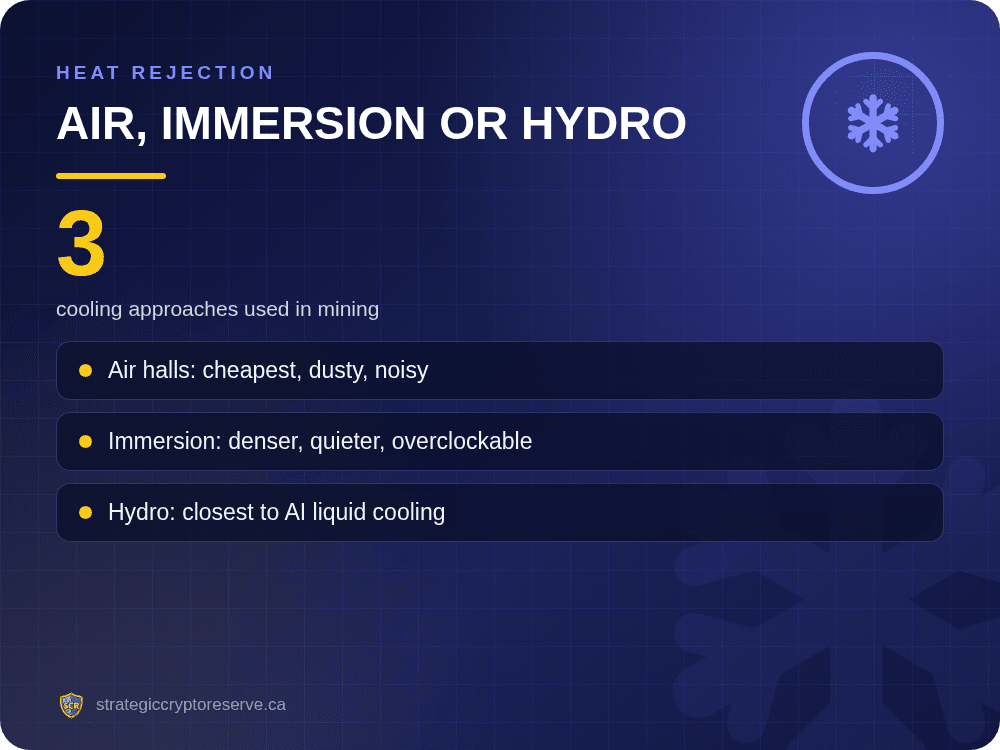 HEAT REJECTION

AIR, IMMERSION OR HYDRO

3

cooling approaches used in mining

Air halls: cheapest, dusty, noisy

Immersion: denser, quieter, overclockable

Hydro: closest to AI liquid cooling

SCR

strategiccryptoreserve.ca